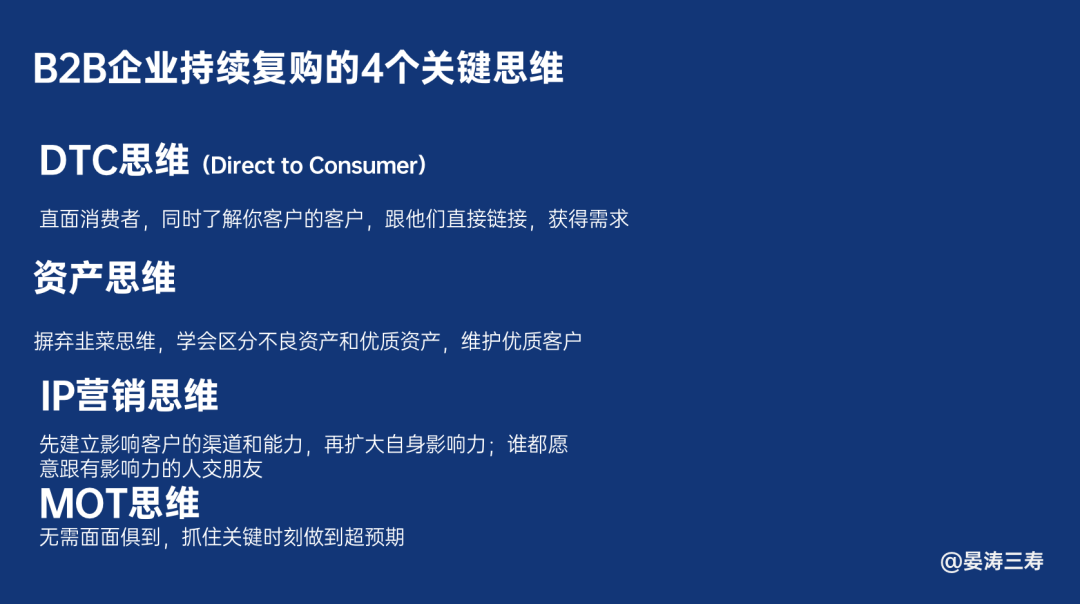 B2B企业持续复购的4个关键思维

DTC思维（Direct to Consumer）

直面消费者，同时了解你客户的客户，跟他们直接链接，获得需求

资产思维

摒弃韭菜思维，学会区分不良资产和优质资产，维护优质客户

IP营销思维

先建立影响客户的渠道和能力，再扩大自身影响力；谁都愿意跟有影响力的人交朋友

MOT思维

无需面面俱到，抓住关键时刻做到超预期

@晏涛三寿